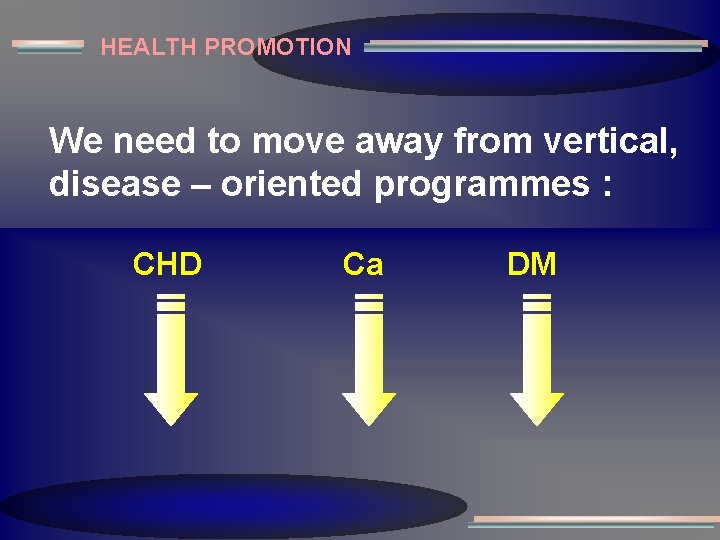 HEALTH PROMOTION

We need to move away from vertical, disease – oriented programmes :

CHD

Ca

DM